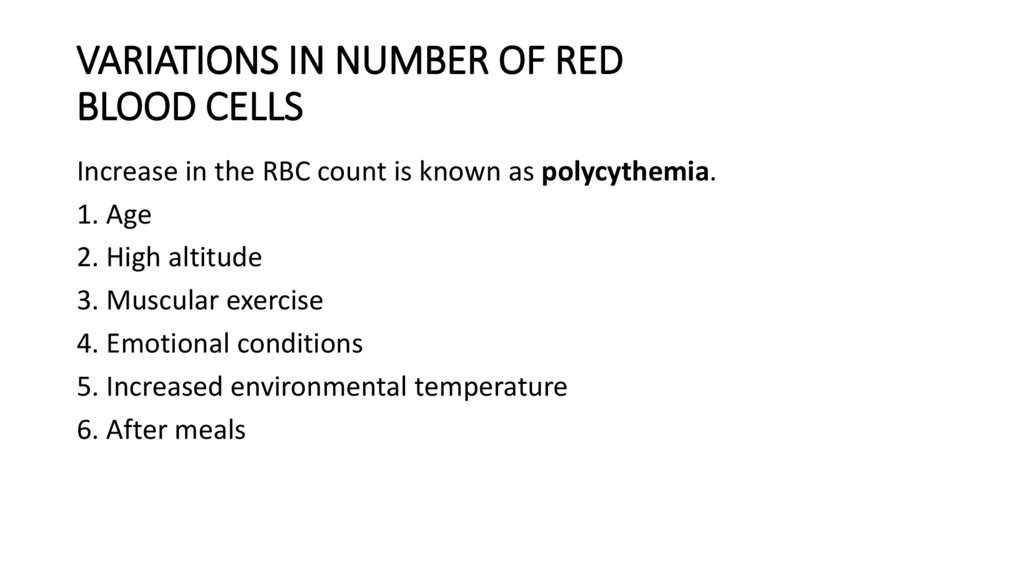 VARIATIONS IN NUMBER OF RED BLOOD CELLS

Increase in the RBC count is known as polycythemia.
1. Age
2. High altitude
3. Muscular exercise
4. Emotional conditions
5. Increased environmental temperature
6. After meals